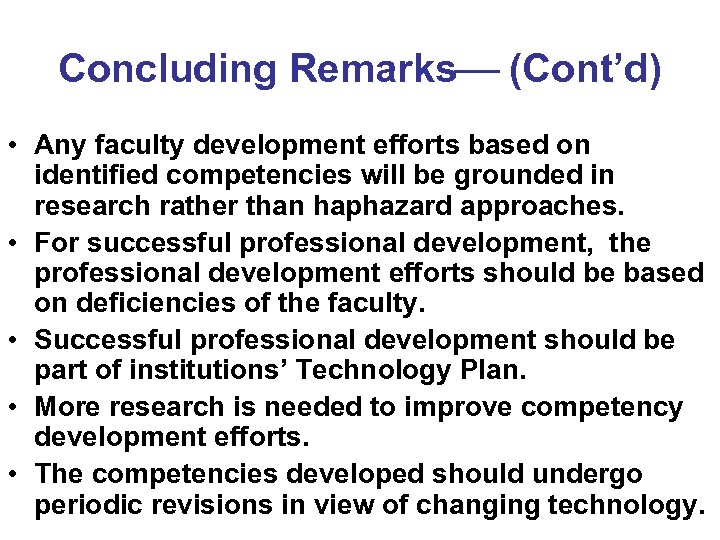 Concluding Remarks— (Cont'd)

• Any faculty development efforts based on identified competencies will be grounded in research rather than haphazard approaches.
• For successful professional development, the professional development efforts should be based on deficiencies of the faculty.
• Successful professional development should be part of institutions' Technology Plan.
• More research is needed to improve competency development efforts.
• The competencies developed should undergo periodic revisions in view of changing technology.